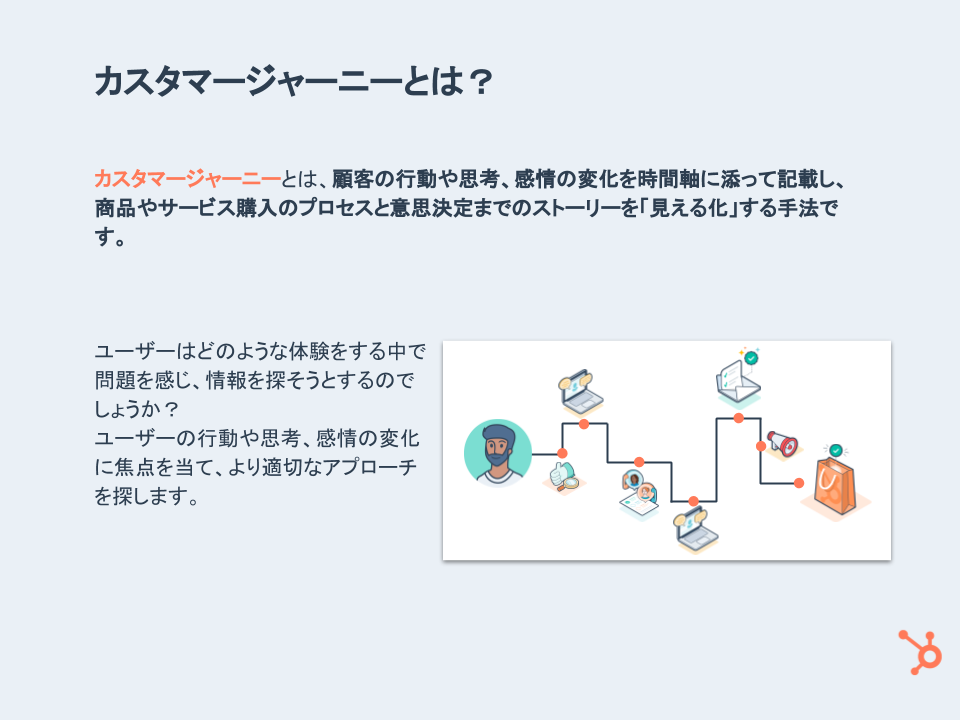 カスタマージャーニーとは？

カスタマージャーニーとは、顧客の行動や思考、感情の変化を時間軸に添って記載し、商品やサービス購入のプロセスと意思決定までのストーリーを「見える化」する手法です。

ユーザーはどのような体験をする中で問題を感じ、情報を探そうとするのでしょうか？
ユーザーの行動や思考、感情の変化に焦点を当て、より適切なアプローチを探します。